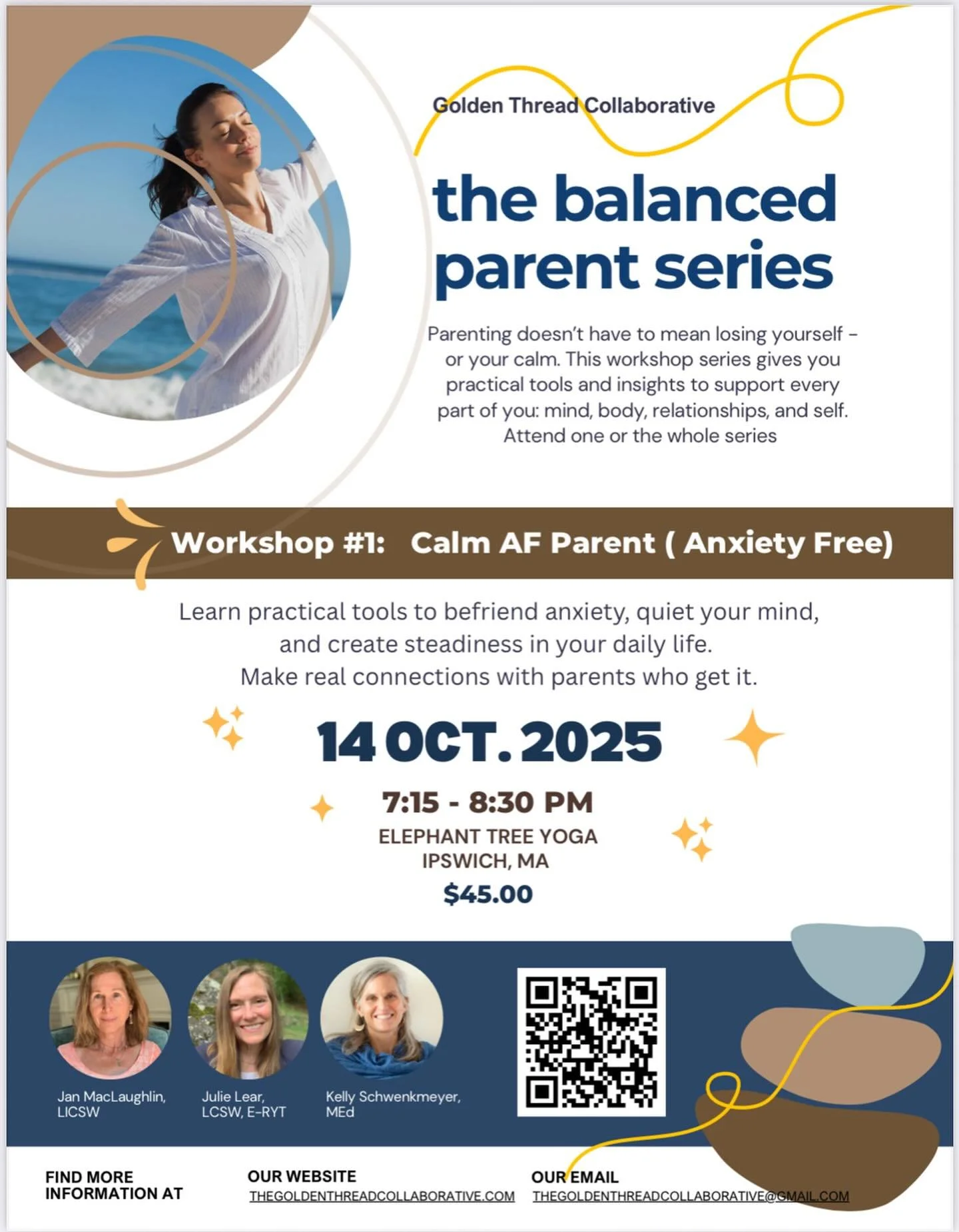 Golden Thread Collaborative

the balanced parent series

Parenting doesn't have to mean losing yourself – or your calm. This workshop series gives you practical tools and insights to support every part of you: mind, body, relationships, and self. Attend one or the whole series

Workshop #1: Calm AF Parent ( Anxiety Free)

Learn practical tools to befriend anxiety, quiet your mind, and create steadiness in your daily life.
Make real connections with parents who get it.

14 OCT. 2025

7:15 - 8:30 PM
ELEPHANT TREE YOGA
IPSWICH, MA
$45.00

Jan MacLaughlin, LICSW

Julie Lear, LCSW, E-RYT

Kelly Schwenkmeyer, MEd

FIND MORE INFORMATION AT

OUR WEBSITE
THEGOLDENTHREADCOLLABORATIVE.COM

OUR EMAIL
THEGOLDENTHREADCOLLABORATIVE@GMAIL.COM